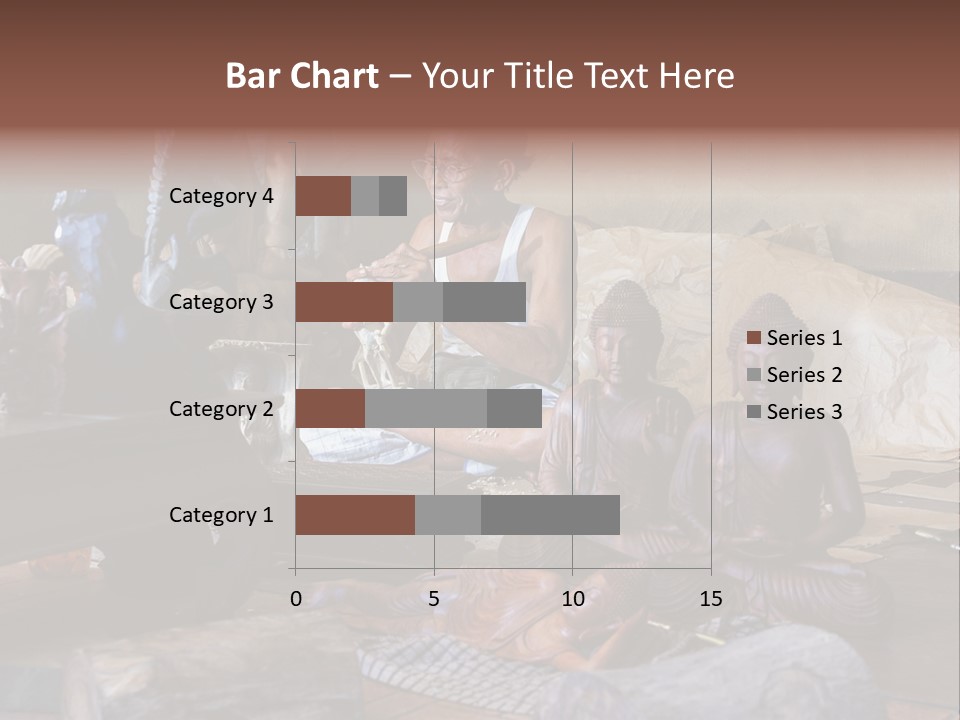 Bar Chart – Your Title Text Here

Category 4
Category 3
Category 2
Category 1

0
5
10
15

Series 1
Series 2
Series 3